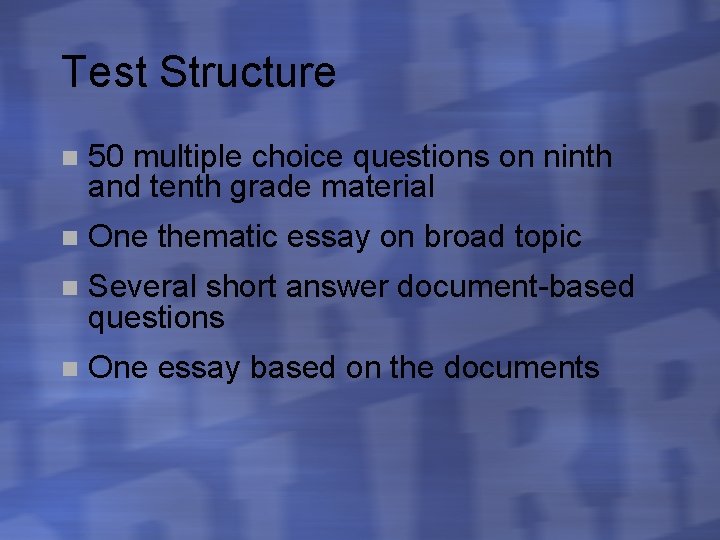 Test Structure

- 50 multiple choice questions on ninth and tenth grade material
- One thematic essay on broad topic
- Several short answer document-based questions
- One essay based on the documents